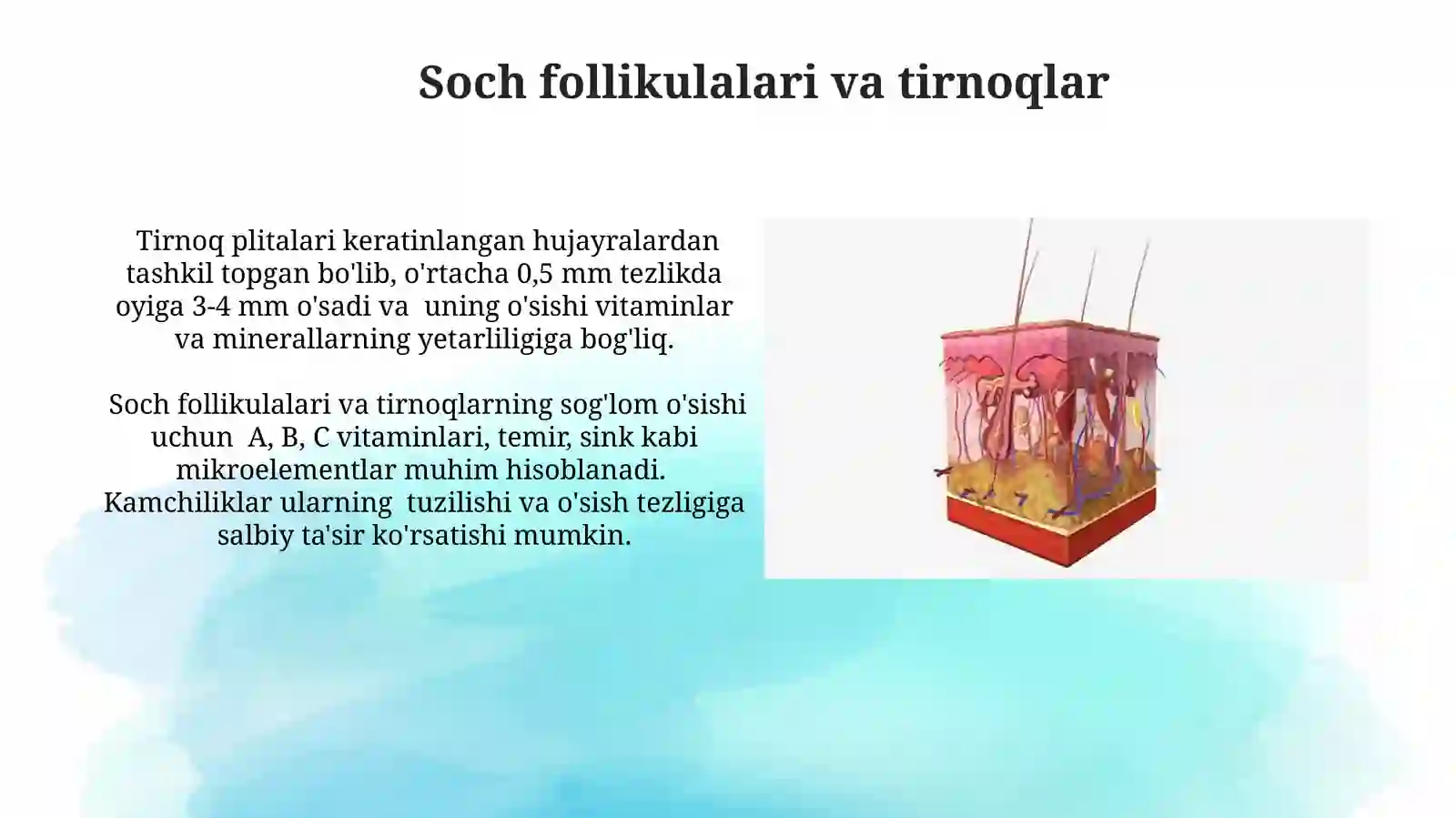 Soch follikulalari va tirnoqlar

Tirnoq plitalari keratinlangan hujayralardan tashkil topgan bo'lib, o'rtacha 0,5 mm tezlikda oyiga 3-4 mm o'sadi va uning o'sishi vitaminlar va minerallarning yetarliligiga bog'liq.

Soch follikulalari va tirnoqlarning sog'lom o'sishi uchun A, B, C vitaminlari, temir, sink kabi mikroelementlar muhim hisoblanadi. Kamchiliklar ularning tuzilishi va o'sish tezligiga salbiy ta'sir ko'rsatishi mumkin.